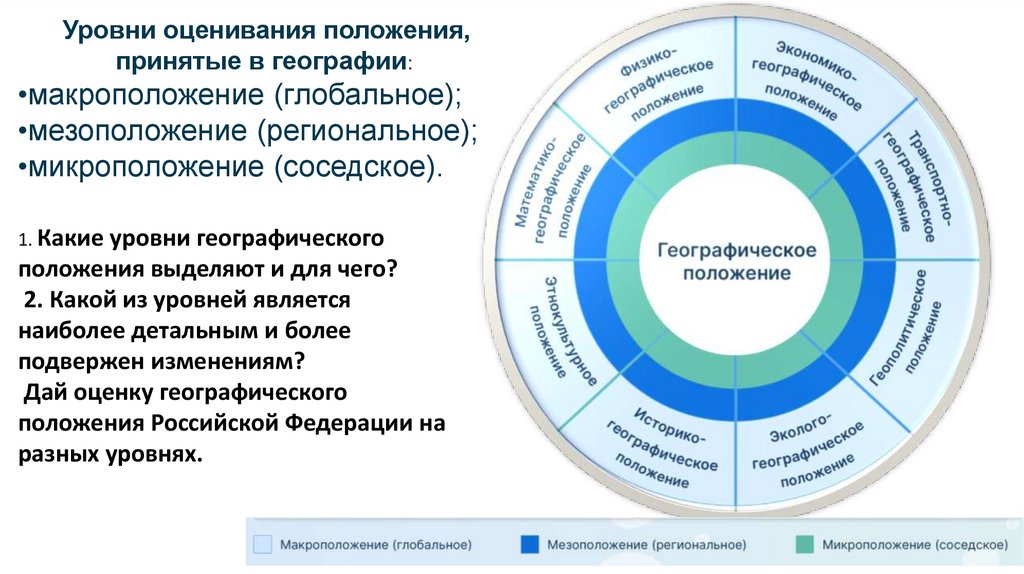 Уровни оценивания положения, принятые в географии:
•макроположение (глобальное);
•мезоположение (региональное);
•микроположение (соседское).

1. Какие уровни географического положения выделяют и для чего?
2. Какой из уровней является наиболее детальным и более подвержен изменениям?
Дай оценку географического положения Российской Федерации на разных уровнях.

Физико-географическое положение
Экономико-географическое положение
Транспортно-географическое положение
Геополитическое положение
Эколого-географическое положение
Историко-географическое положение
Этнокультурное положение
Математико-географическое положение
Географическое положение

Макроположение (глобальное)
Мезоположение (региональное)
Микроположение (соседское)